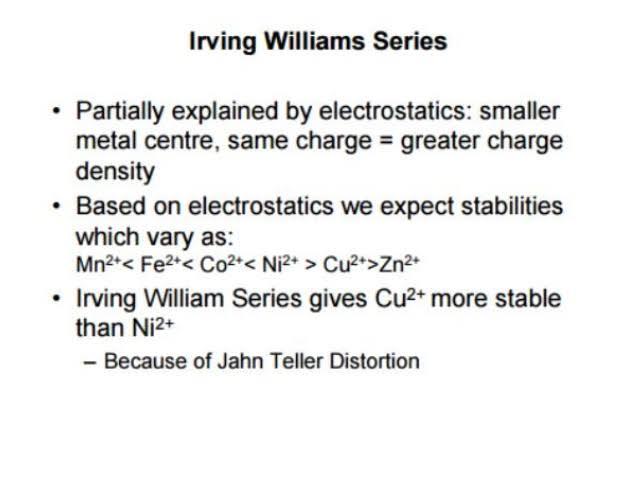 Irving Williams Series

• Partially explained by electrostatics: smaller metal centre, same charge = greater charge density

• Based on electrostatics we expect stabilities which vary as:
$Mn^{2+} < Fe^{2+} < Co^{2+} < Ni^{2+} > Cu^{2+} > Zn^{2+}$

• Irving William Series gives $Cu^{2+}$ more stable than $Ni^{2+}$

– Because of Jahn Teller Distortion